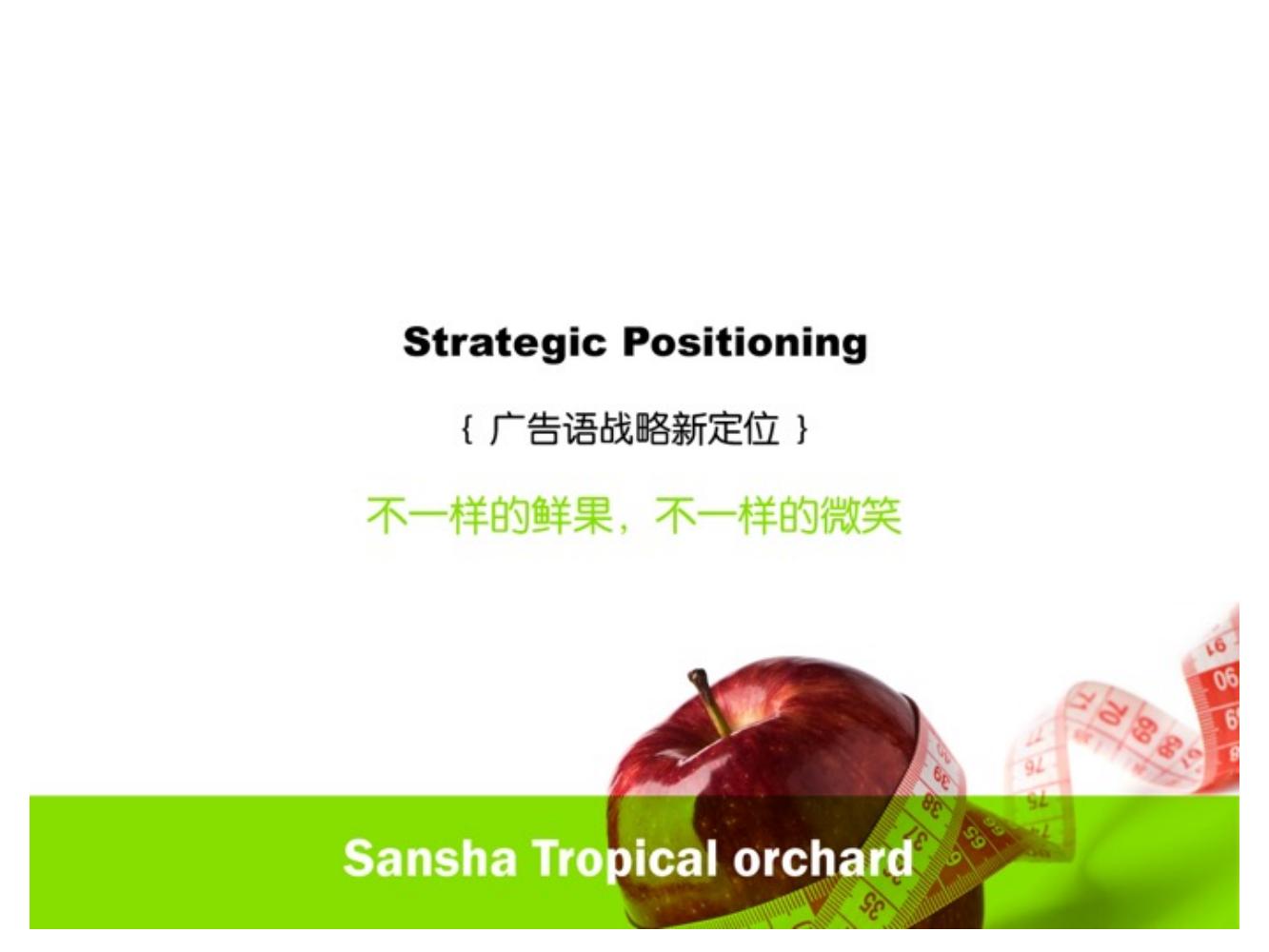 Strategic Positioning

{ 广告语战略新定位 }

不一样的鲜果，不一样的微笑

Sansha Tropical orchard